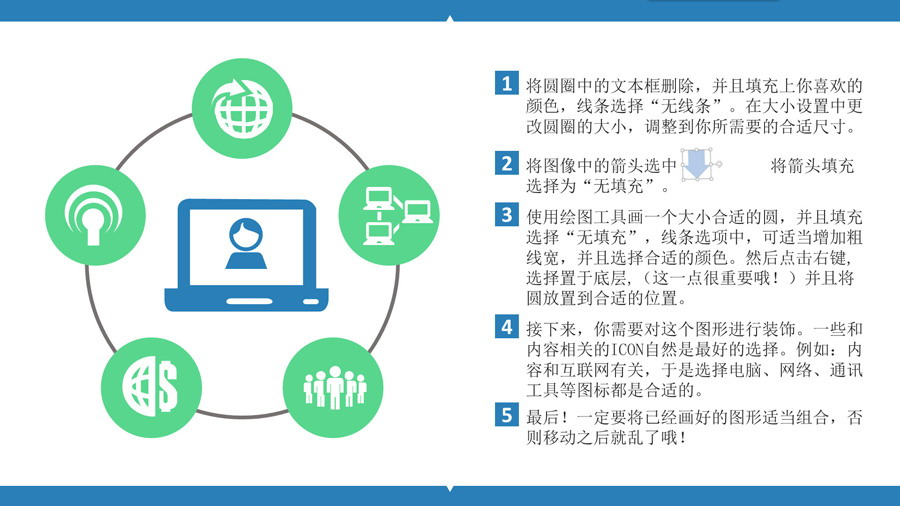 1 将圆圈中的文本框删除，并且填充上你喜欢的颜色，线条选择“无线条”。在大小设置中更改圆圈的大小，调整到你所需要的合适尺寸。

2 将图像中的箭头选中 将箭头填充选择为“无填充”。

3 使用绘图工具画一个大小合适的圆，并且填充选择“无填充”，线条选项中，可适当增加粗线宽，并且选择合适的颜色。然后点击右键，选择置于底层，（这一点很重要哦！）并且将圆放置到合适的位置。

4 接下来，你需要对这个图形进行装饰。一些和内容相关的ICON自然是最好的选择。例如：内容和互联网有关，于是选择电脑、网络、通讯工具等图标都是合适的。

5 最后！一定要将已经画好的图形适当组合，否则移动之后就乱了哦！